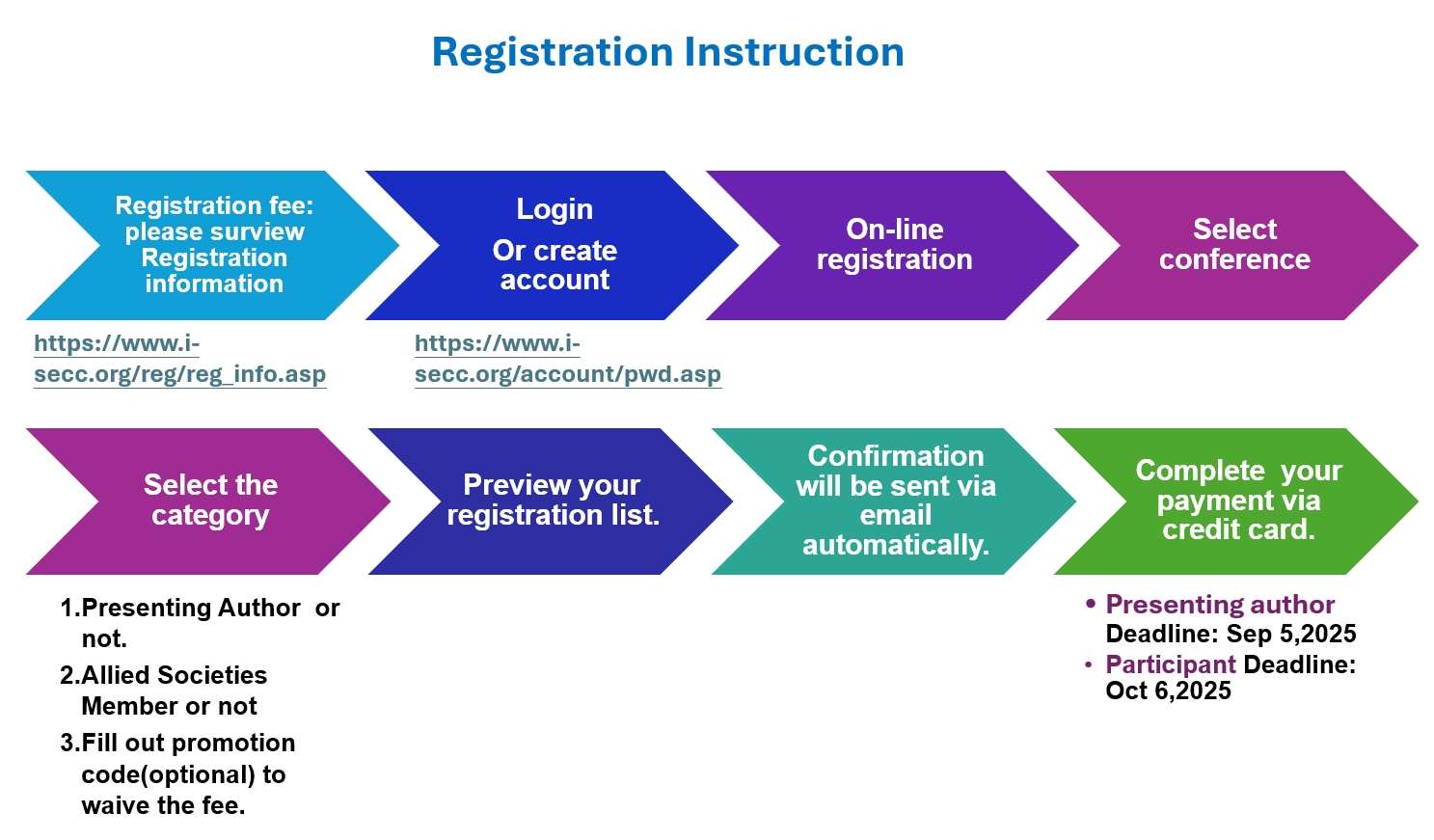 Registration Instruction

Registration fee: please surview Registration information

https://www.i-secc.org/reg/reg_info.asp

Login

Or create account

https://www.i-secc.org/account/pwd.asp

On-line registration

Select conference

Select the category

1.Presenting Author or not.

2.Allied Societies Member or not

3.Fill out promotion code(optional) to waive the fee.

Preview your registration list.

Confirmation will be sent via email automatically.

Complete your payment via credit card.

• Presenting author Deadline: Sep 5,2025

• Participant Deadline: Oct 6,2025